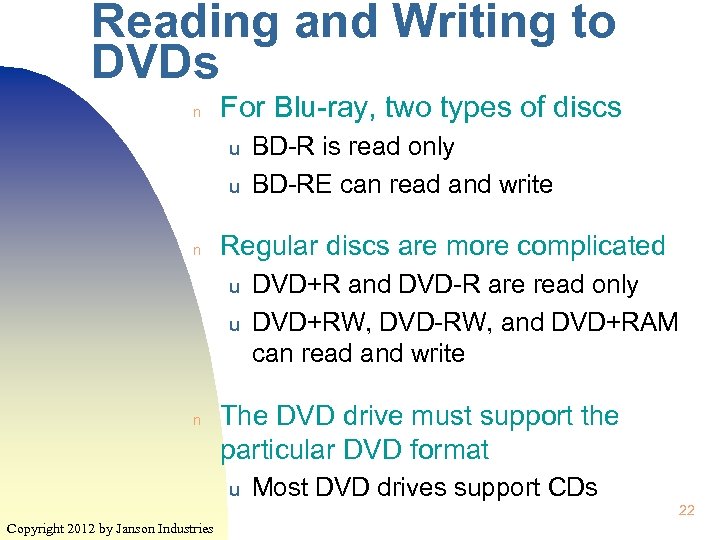 Reading and Writing to DVDs

n For Blu-ray, two types of discs
u BD-R is read only
u BD-RE can read and write

n Regular discs are more complicated
u DVD+R and DVD-R are read only
u DVD+RW, DVD-RW, and DVD+RAM can read and write

n The DVD drive must support the particular DVD format
u Most DVD drives support CDs

22

Copyright 2012 by Janson Industries